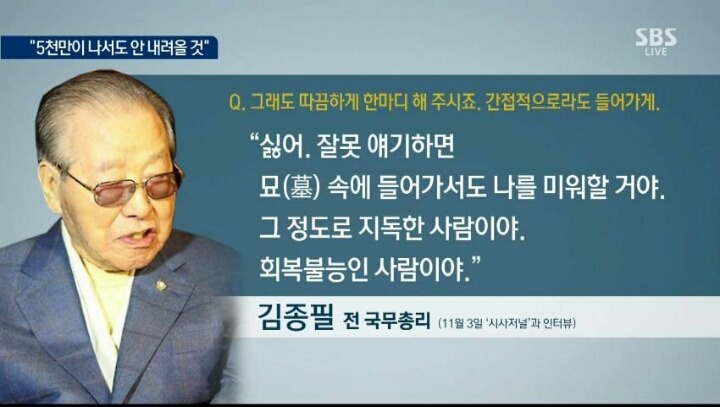 "5천만이 나서도 안 내려올 것"

SBS LIVE

Q. 그래도 따끔하게 한마디 해 주시죠. 간접적으로라도 들어가게.

"싫어. 잘못 얘기하면
묘(墓) 속에 들어가서도 나를 미워할 거야.
그 정도로 지독한 사람이야.
회복불능인 사람이야."

김종필 전 국무총리 (11월 3일 '시사저널'과 인터뷰)